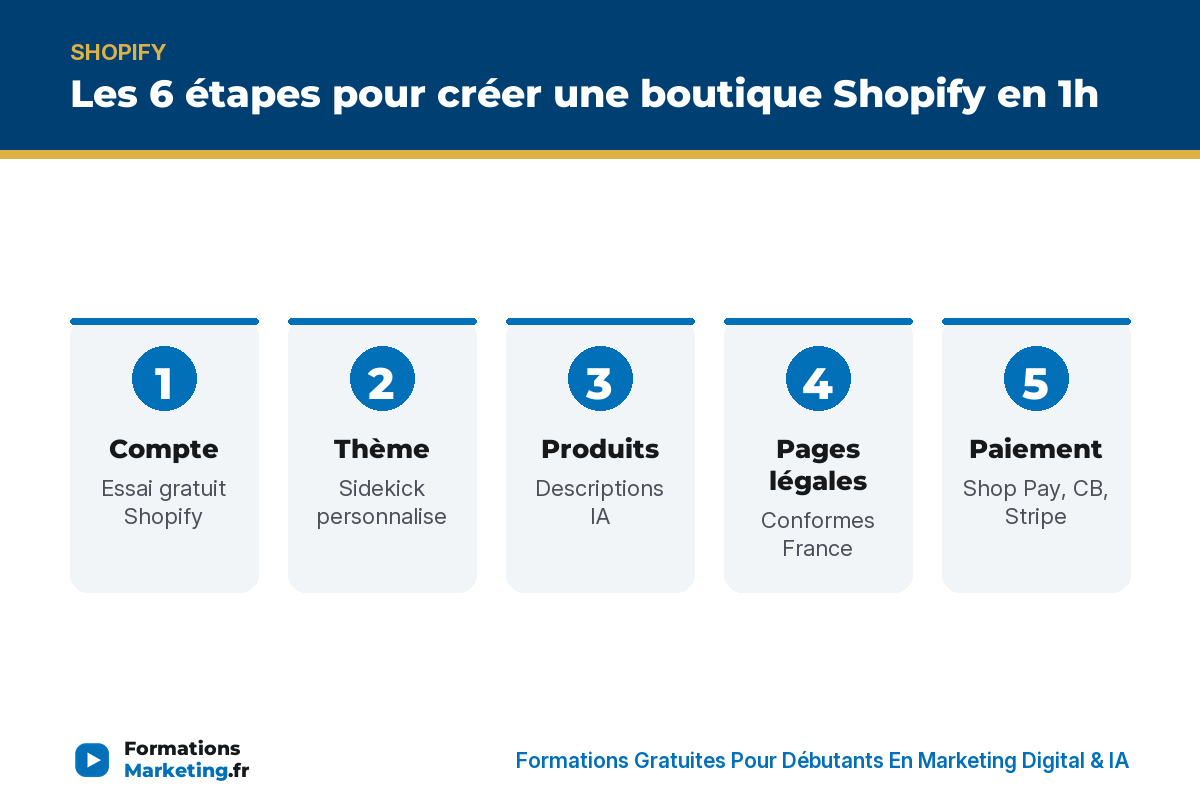 SHOPIFY

Les 6 étapes pour créer une boutique Shopify en 1h

1
Compte
Essai gratuit Shopify

2
Thème
Sidekick personnalise

3
Produits
Descriptions IA

4
Pages légales
Conformes France

5
Paiement
Shop Pay, CB, Stripe

Formations Marketing.fr

Formations Gratuites Pour Débutants En Marketing Digital & IA